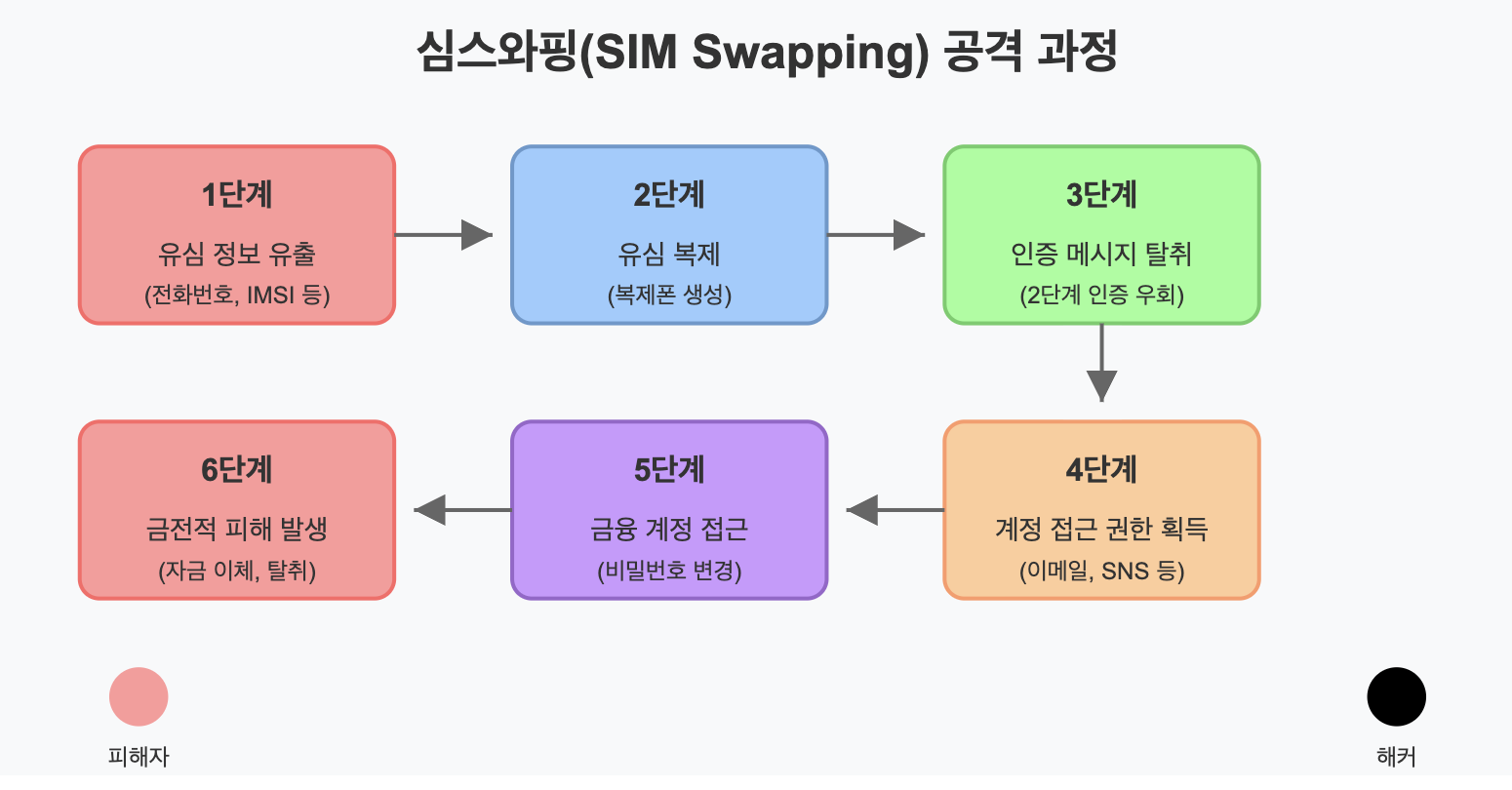 심스와핑(SIM Swapping) 공격 과정

1단계
유심 정보 유출
(전화번호, IMSI 등)

2단계
유심 복제
(복제폰 생성)

3단계
인증 메시지 탈취
(2단계 인증 우회)

4단계
계정 접근 권한 획득
(이메일, SNS 등)

5단계
금융 계정 접근
(비밀번호 변경)

6단계
금전적 피해 발생
(자금 이체, 탈취)

피해자

해커